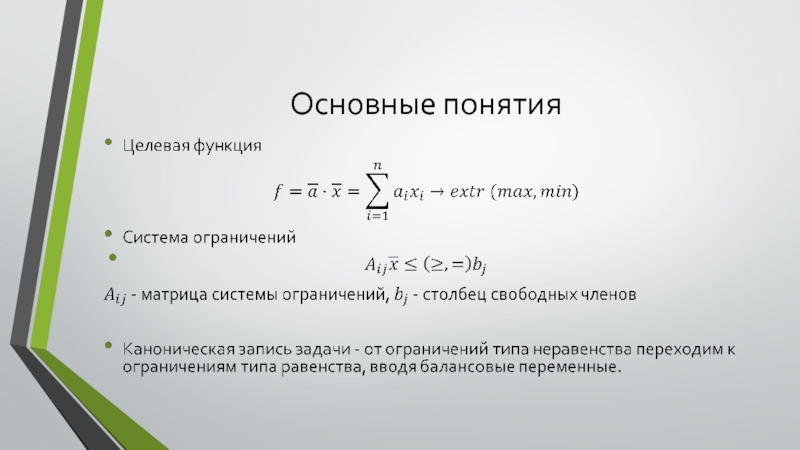 Основные понятия

• Целевая функция

$f = \overline{a} \cdot \overline{x} = \sum_{i=1}^{n} a_i x_i \rightarrow extr\ (max, min)$

• Система ограничений

• $A_{ij}\overline{x} \leq (\geq, =) b_j$

$A_{ij}$ - матрица системы ограничений, $b_j$ - столбец свободных членов

• Каноническая запись задачи - от ограничений типа неравенства переходим к ограничениям типа равенства, вводя балансовые переменные.